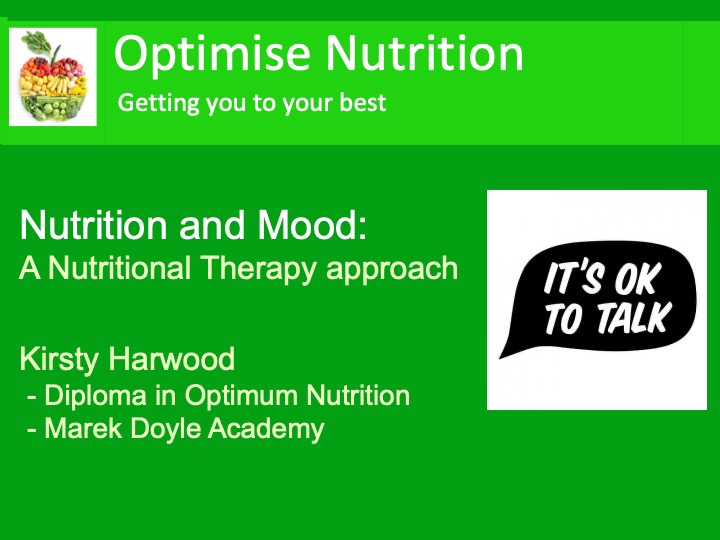 Optimise Nutrition
Getting you to your best

Nutrition and Mood:
A Nutritional Therapy approach

Kirsty Harwood
- Diploma in Optimum Nutrition
- Marek Doyle Academy

IT'S OK TO TALK